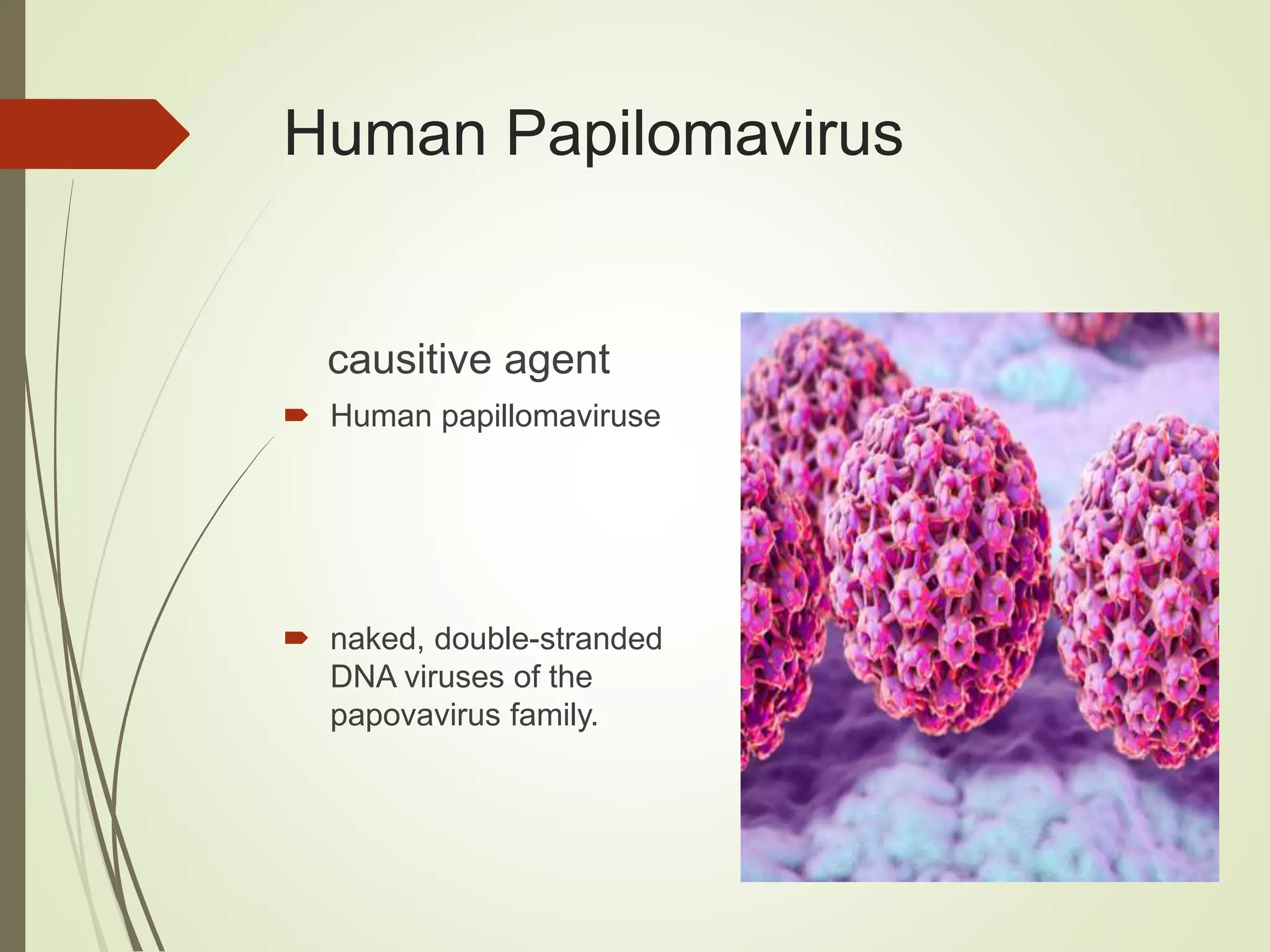 Human Papilomavirus

causitive agent

Human papillomaviruse

naked, double-stranded DNA viruses of the papovavirus family.